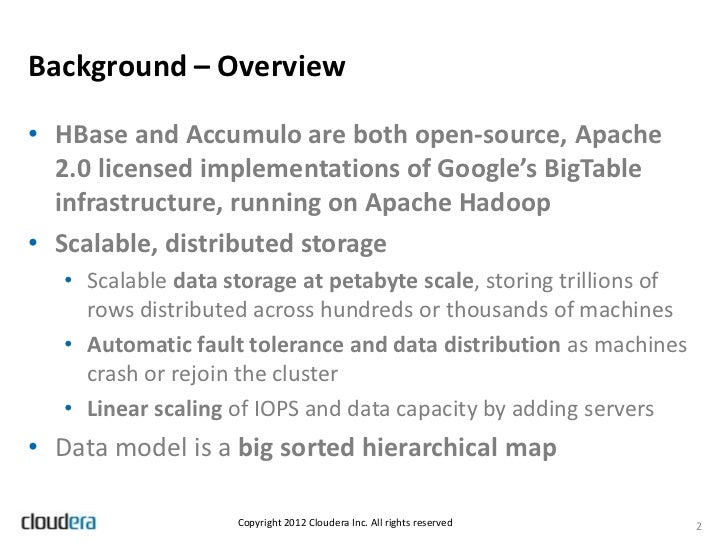 Background – Overview

• HBase and Accumulo are both open-source, Apache 2.0 licensed implementations of Google's BigTable infrastructure, running on Apache Hadoop
• Scalable, distributed storage
  • Scalable data storage at petabyte scale, storing trillions of rows distributed across hundreds or thousands of machines
  • Automatic fault tolerance and data distribution as machines crash or rejoin the cluster
  • Linear scaling of IOPS and data capacity by adding servers
• Data model is a big sorted hierarchical map

cloudera

Copyright 2012 Cloudera Inc. All rights reserved

2